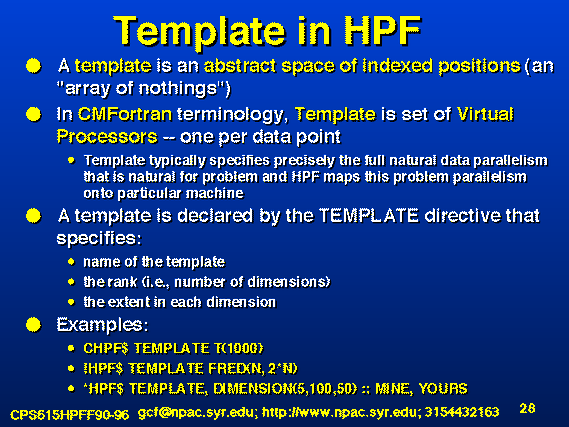 Template in HPF

- A template is an abstract space of indexed positions (an "array of nothings")
- In CMFortran terminology, Template is set of Virtual Processors -- one per data point
  - Template typically specifies precisely the full natural data parallelism that is natural for problem and HPF maps this problem parallelism onto particular machine
- A template is declared by the TEMPLATE directive that specifies:
  - name of the template
  - the rank (i.e., number of dimensions)
  - the extent in each dimension
- Examples:
  - CHPF$ TEMPLATE T(1000)
  - !HPF$ TEMPLATE FRED(N, 2*N)
  - *HPF$ TEMPLATE, DIMENSION(5,100,50) :: MINE, YOURS

CPS615HPFF90-96 gcf@npac.syr.edu; http://www.npac.syr.edu; 3154432163 28